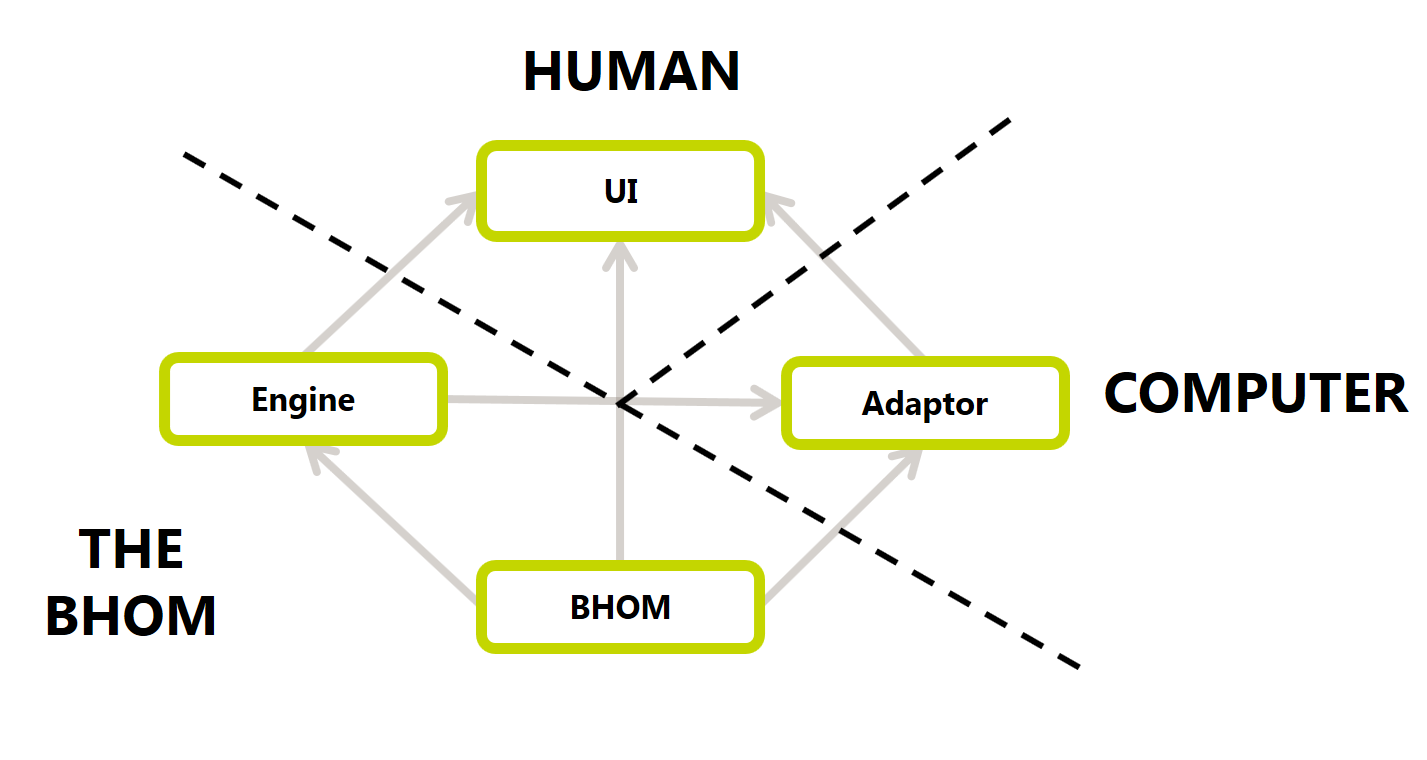 HUMAN

UI

Engine

Adaptor

COMPUTER

THE BHOM

BHOM